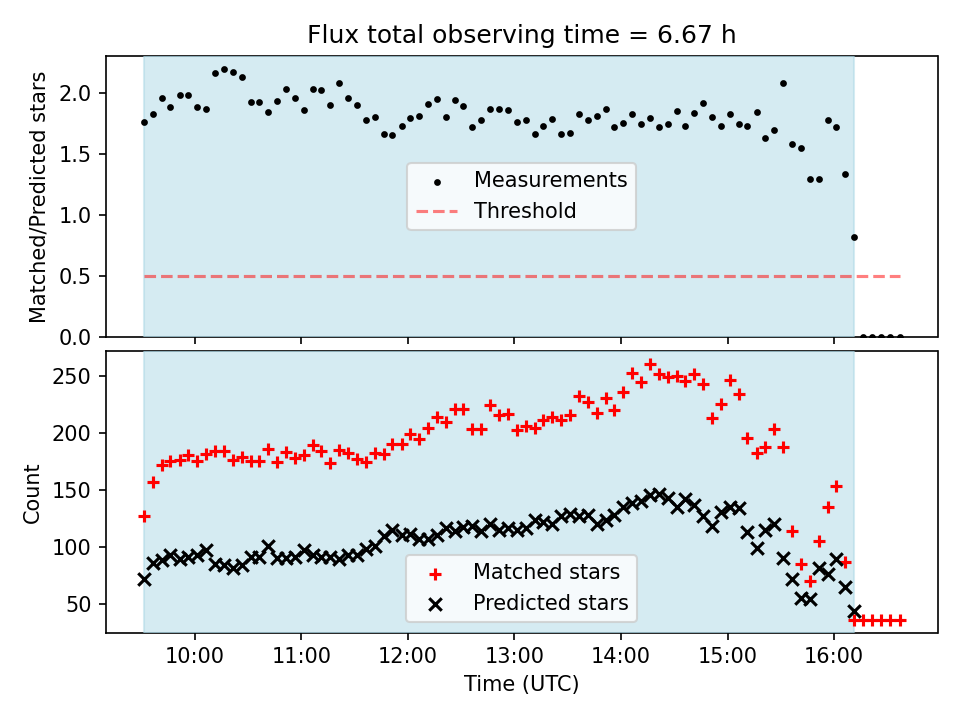 Flux total observing time = 6.67 h

Matched/Predicted stars

2.0
1.5
1.0
0.5
0.0

Measurements
Threshold

Count

250
200
150
100
50

Matched stars
Predicted stars

10:00
11:00
12:00
13:00
14:00
15:00
16:00

Time (UTC)